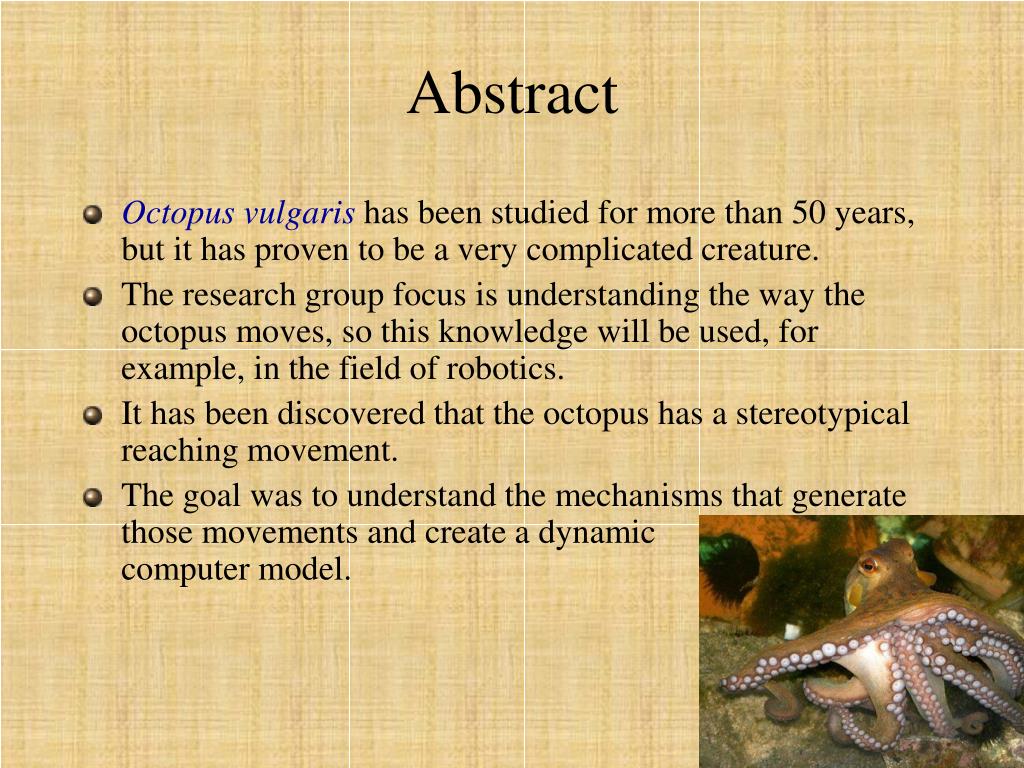 Abstract

Octopus vulgaris has been studied for more than 50 years, but it has proven to be a very complicated creature.

The research group focus is understanding the way the octopus moves, so this knowledge will be used, for example, in the field of robotics.

It has been discovered that the octopus has a stereotypical reaching movement.

The goal was to understand the mechanisms that generate those movements and create a dynamic computer model.